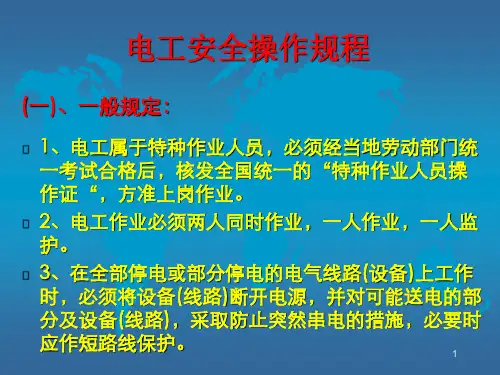 电工安全操作规程

(一)、一般规定：

1、电工属于特种作业人员，必须经当地劳动部门统一考试合格后，核发全国统一的“特种作业人员操作证“，方准上岗作业。

2、电工作业必须两人同时作业，一人作业，一人监护。

3、在全部停电或部分停电的电气线路(设备)上工作时，必须将设备(线路)断开电源，并对可能送电的部分及设备(线路)，采取防止突然串电的措施，必要时应作短路线保护。

1